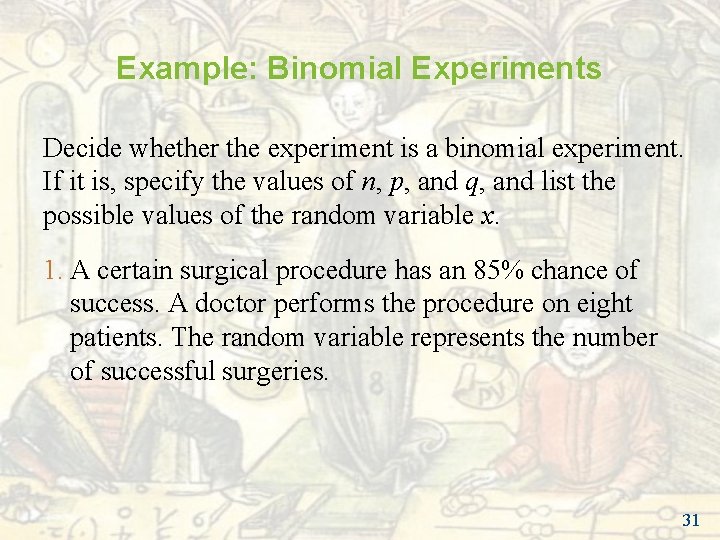 Example: Binomial Experiments

Decide whether the experiment is a binomial experiment. If it is, specify the values of $n$, $p$, and $q$, and list the possible values of the random variable $x$.

1. A certain surgical procedure has an 85% chance of success. A doctor performs the procedure on eight patients. The random variable represents the number of successful surgeries.

31